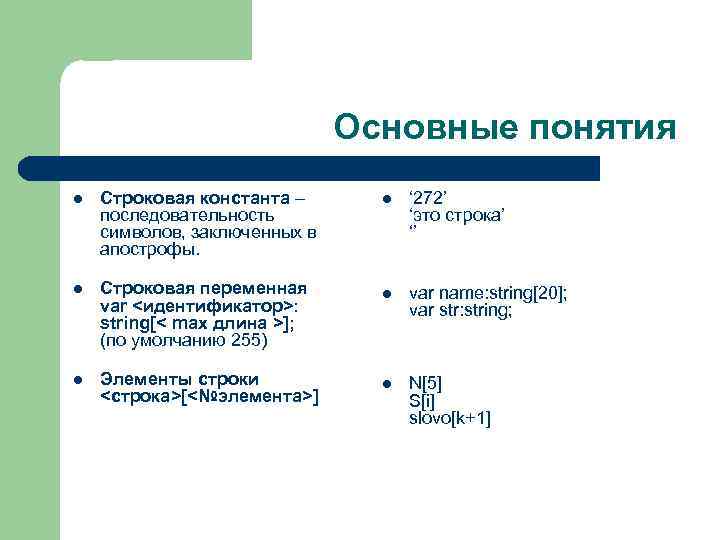 Основные понятия

- Строковая константа – последовательность символов, заключенных в апострофы.
- Строковая переменная var <идентификатор>: string[< max длина >]; (по умолчанию 255)
- Элементы строки <строка>[<№элемента>]

- ‘272’
‘это строка’
‘’
- var name:string[20];
var str:string;
- N[5]
S[i]
slovo[k+1]